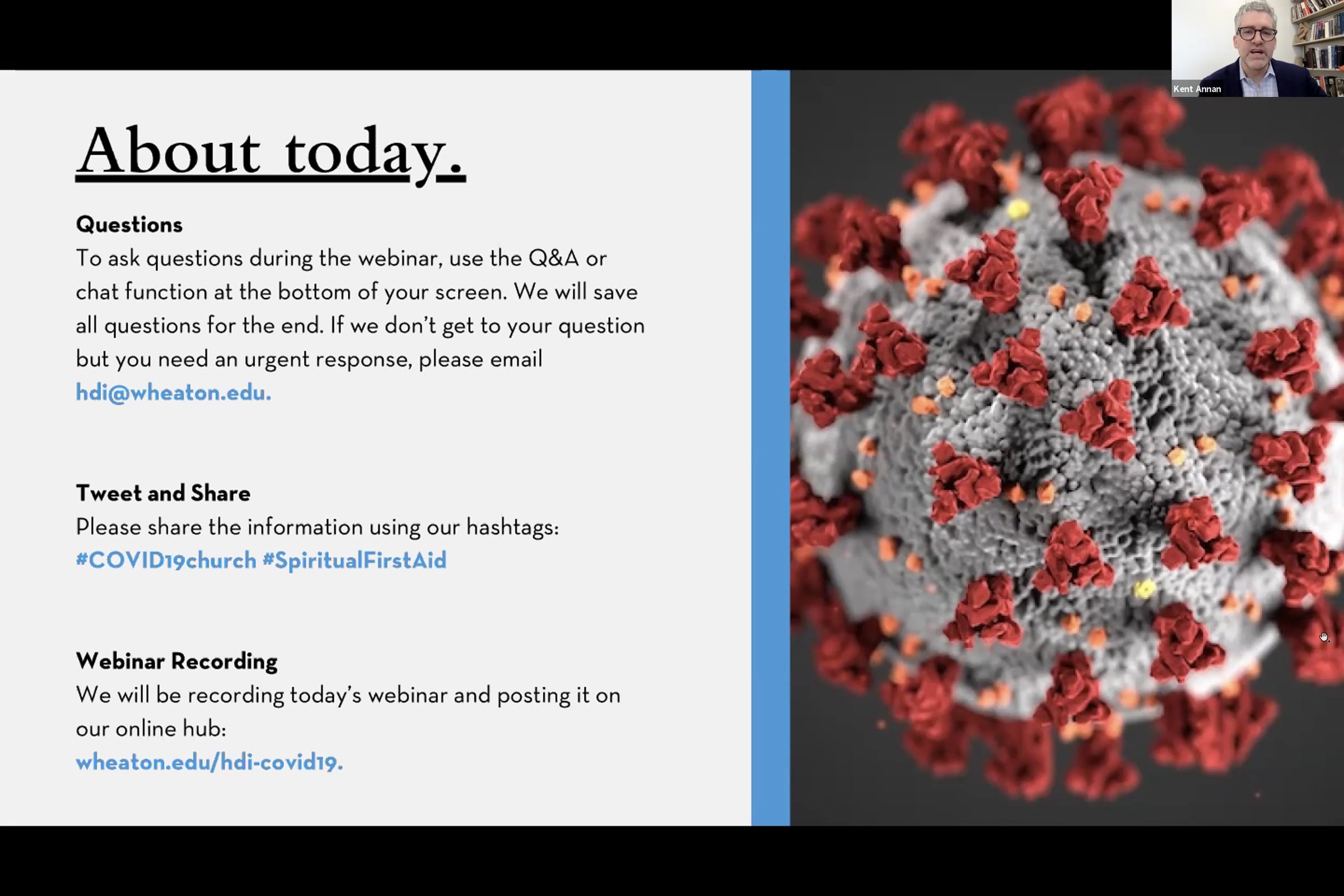 Kent Annan

About today.

Questions
To ask questions during the webinar, use the Q&A or chat function at the bottom of your screen. We will save all questions for the end. If we don't get to your question but you need an urgent response, please email hdi@wheaton.edu.

Tweet and Share
Please share the information using our hashtags:
#COVID19church #SpiritualFirstAid

Webinar Recording
We will be recording today's webinar and posting it on our online hub:
wheaton.edu/hdi-covid19.